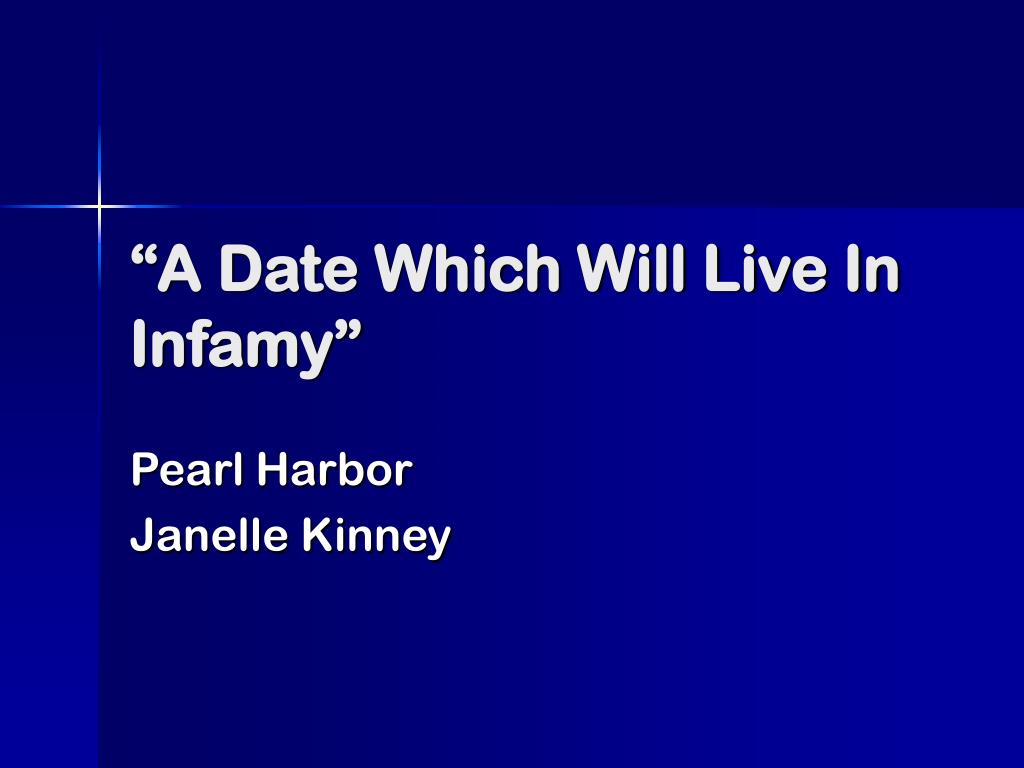 “A Date Which Will Live In Infamy”

Pearl Harbor

Janelle Kinney